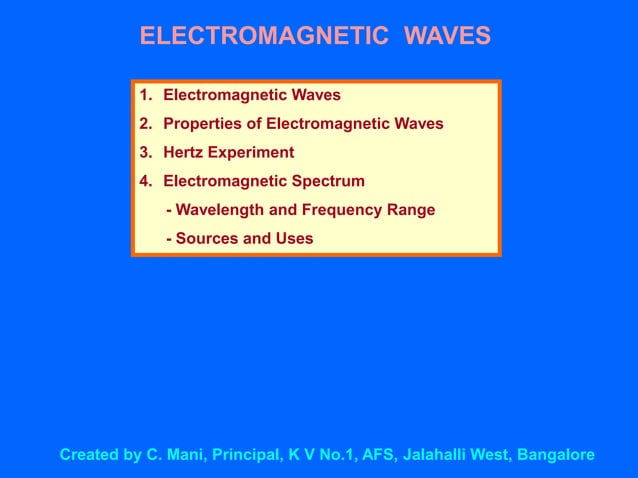 ELECTROMAGNETIC WAVES

1. Electromagnetic Waves
2. Properties of Electromagnetic Waves
3. Hertz Experiment
4. Electromagnetic Spectrum
- Wavelength and Frequency Range
- Sources and Uses

Created by C. Mani, Principal, K V No.1, AFS, Jalahalli West, Bangalore